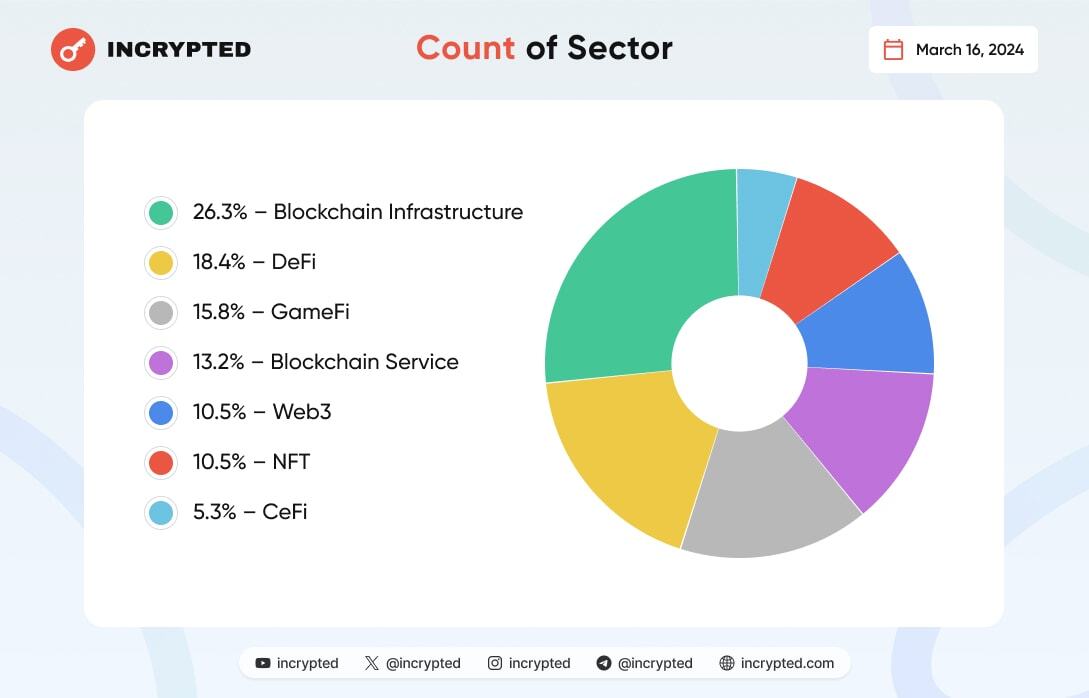 INCRYPTED

Count of Sector

March 16, 2024

26.3% – Blockchain Infrastructure
18.4% – DeFi
15.8% – GameFi
13.2% – Blockchain Service
10.5% – Web3
10.5% – NFT
5.3% – CeFi

incrypted @incrypted incrypted @incrypted incrypted.com